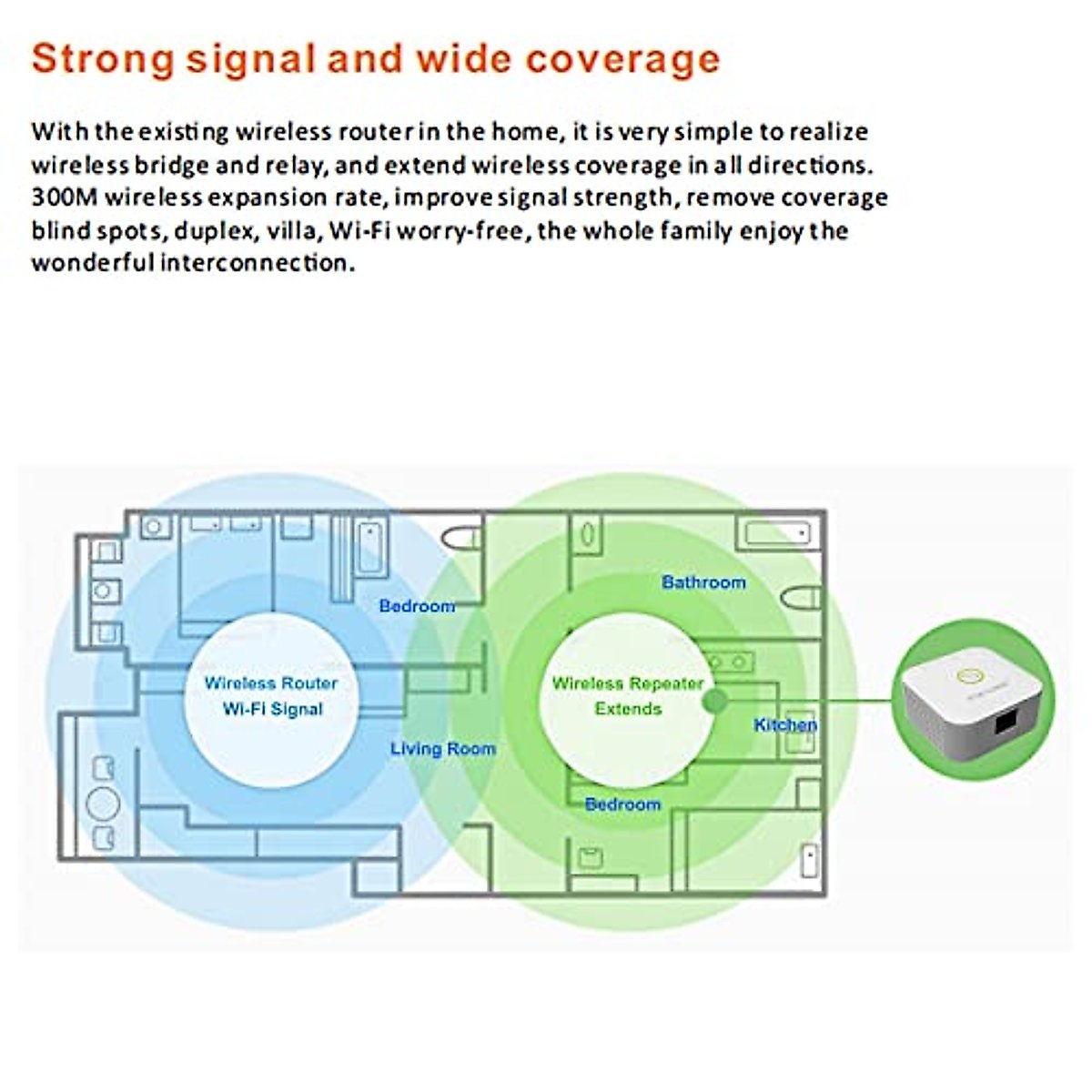 Strong signal and wide coverage

With the existing wireless router in the home, it is very simple to realize wireless bridge and relay, and extend wireless coverage in all directions. 300M wireless expansion rate, improve signal strength, remove coverage blind spots, duplex, villa, Wi-Fi worry-free, the whole family enjoy the wonderful interconnection.

Bedroom

Bathroom

Wireless Router
Wi-Fi Signal

Wireless Repeater
Extends

Kitchen

Living Room

Bedroom